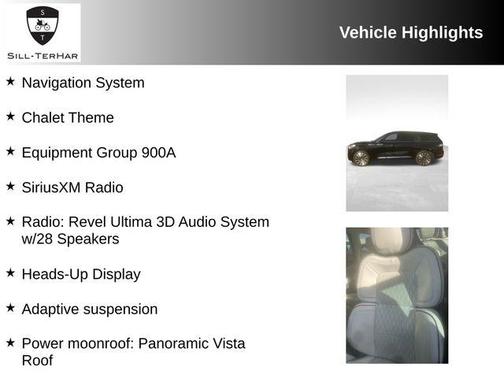 S
T
SILL-TERHAR

Vehicle Highlights

★ Navigation System

★ Chalet Theme

★ Equipment Group 900A

★ SiriusXM Radio

★ Radio: Revel Ultima 3D Audio System w/28 Speakers

★ Heads-Up Display

★ Adaptive suspension

★ Power moonroof: Panoramic Vista Roof